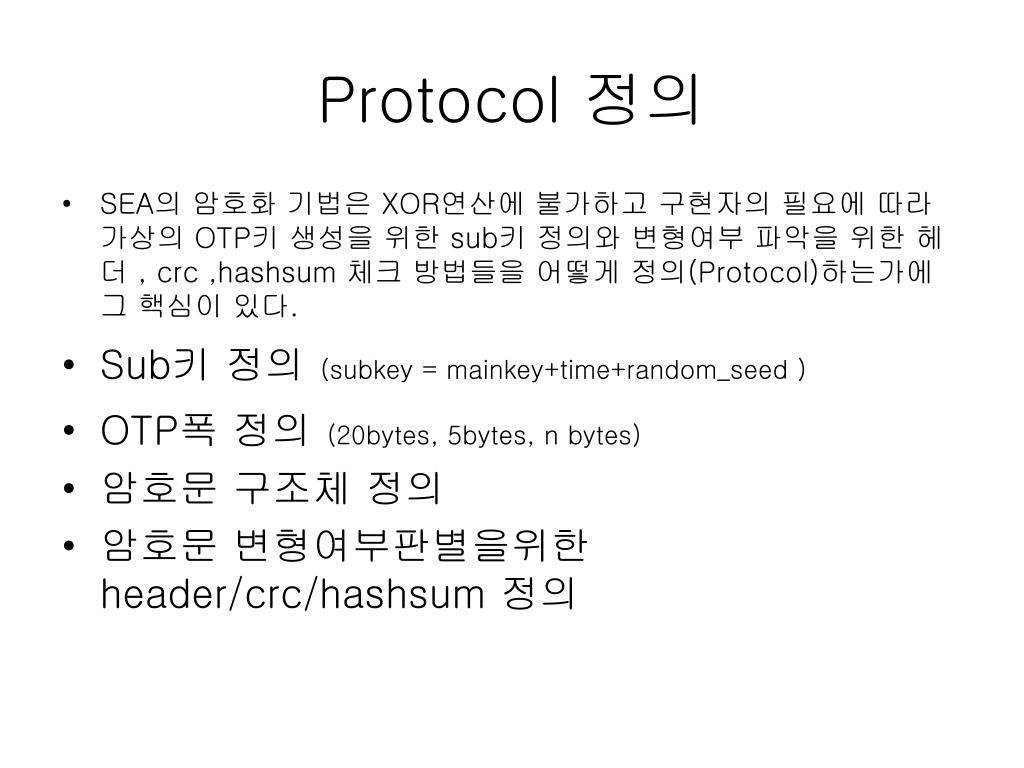 Protocol 정의

• SEA의 암호화 기법은 XOR연산에 불가하고 구현자의 필요에 따라 가상의 OTP키 생성을 위한 sub키 정의와 변형여부 파악을 위한 헤더 , crc ,hashsum 체크 방법들을 어떻게 정의(Protocol)하는가에 그 핵심이 있다.

• Sub키 정의 (subkey = mainkey+time+random_seed )

• OTP폭 정의 (20bytes, 5bytes, n bytes)

• 암호문 구조체 정의

• 암호문 변형여부판별을위한 header/crc/hashsum 정의